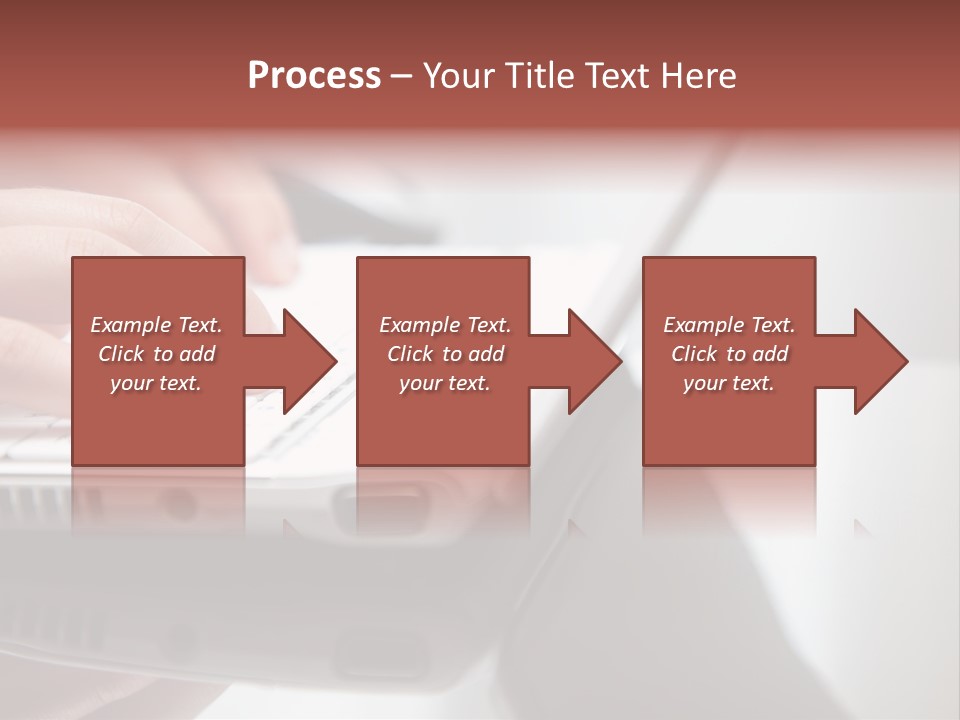 Process – Your Title Text Here

Example Text. Click to add your text.

Example Text. Click to add your text.

Example Text. Click to add your text.